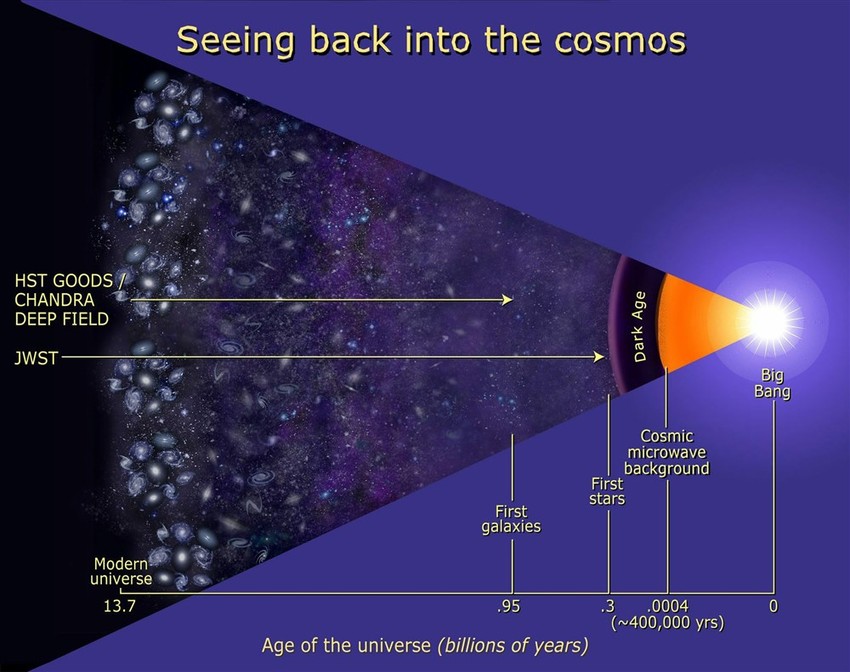 Seeing back into the cosmos

HST GOODS / CHANDRA DEEP FIELD

JWST

Dark Age

Big Bang

Cosmic microwave background

First stars

First galaxies

Modern universe

13.7

.95

.3

.0004
(~400,000 yrs)

0

Age of the universe (billions of years)